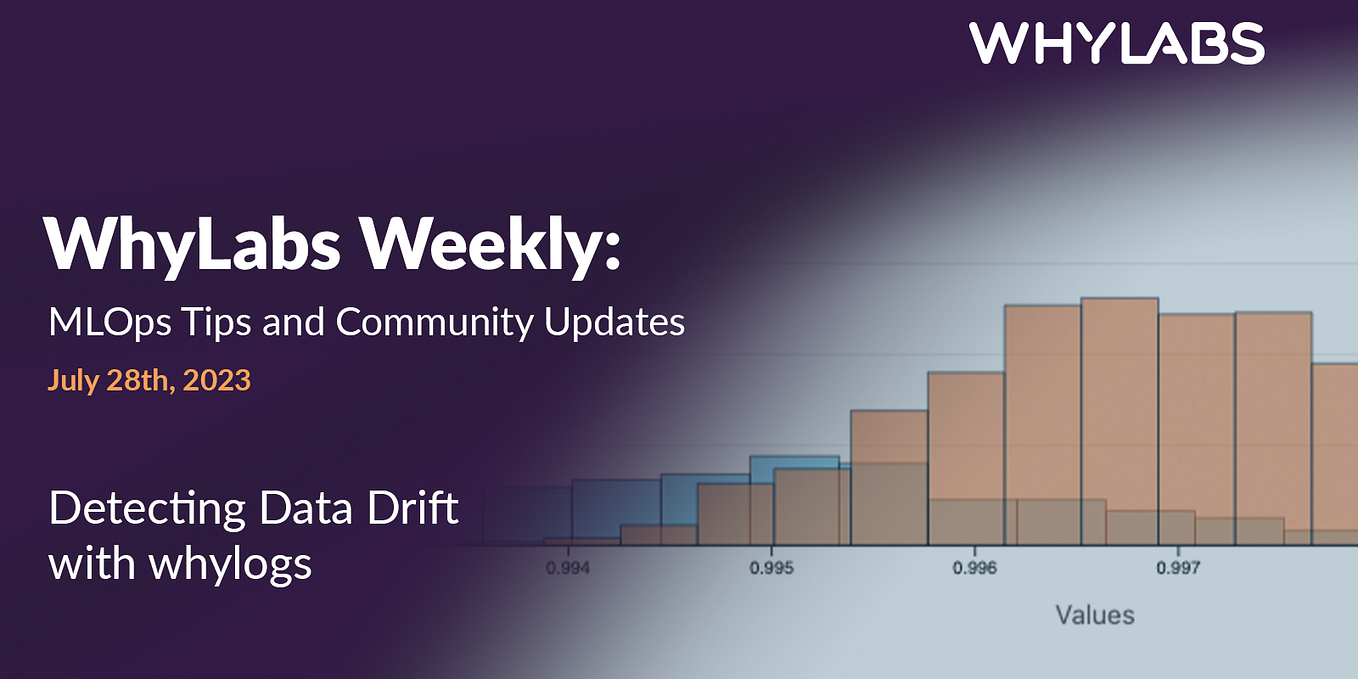 WHYLABS

WhyLabs Weekly:

MLOps Tips and Community Updates

July 28th, 2023

Detecting Data Drift with whylogs

0.994
0.995
0.996
0.997

Values